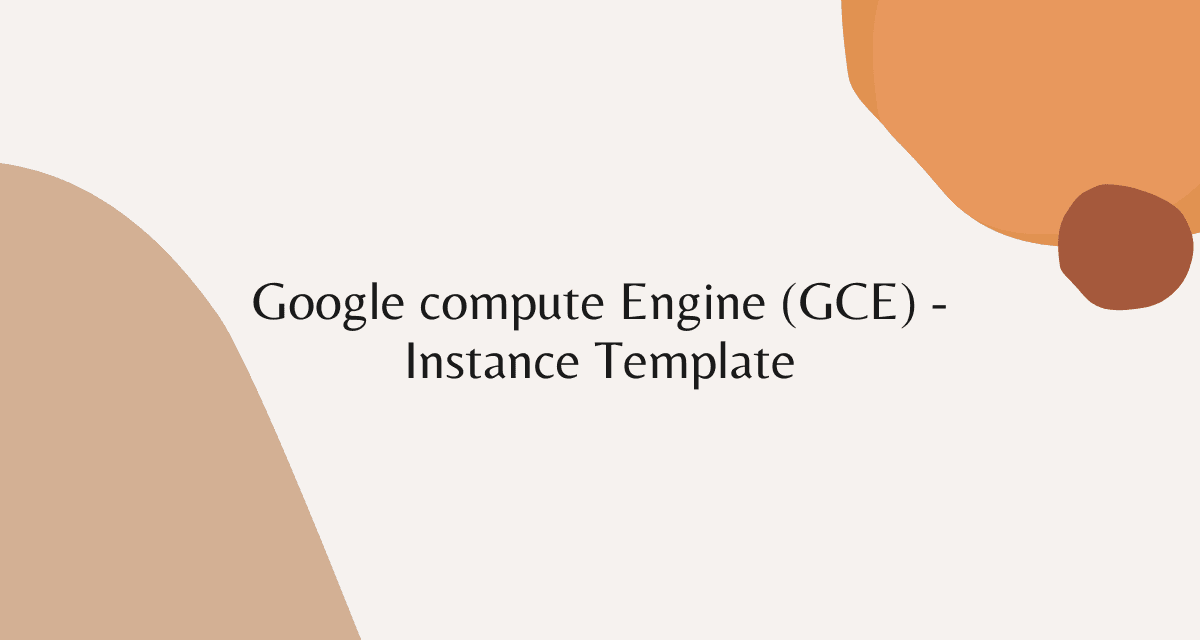 Google compute Engine (GCE) - Instance Template